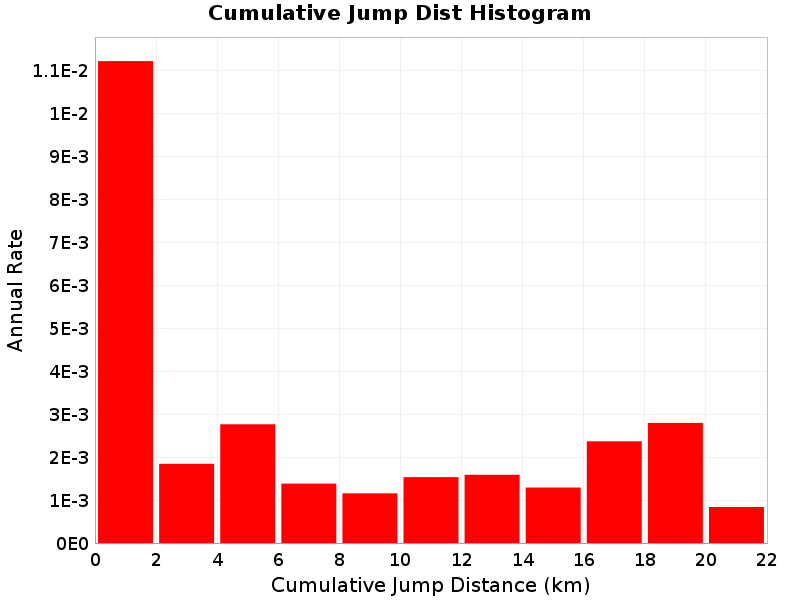 Cumulative Jump Dist Histogram

Annual Rate

1.1E-2
1E-2
9E-3
8E-3
7E-3
6E-3
5E-3
4E-3
3E-3
2E-3
1E-3
0E0

0 2 4 6 8 10 12 14 16 18 20 22

Cumulative Jump Distance (km)